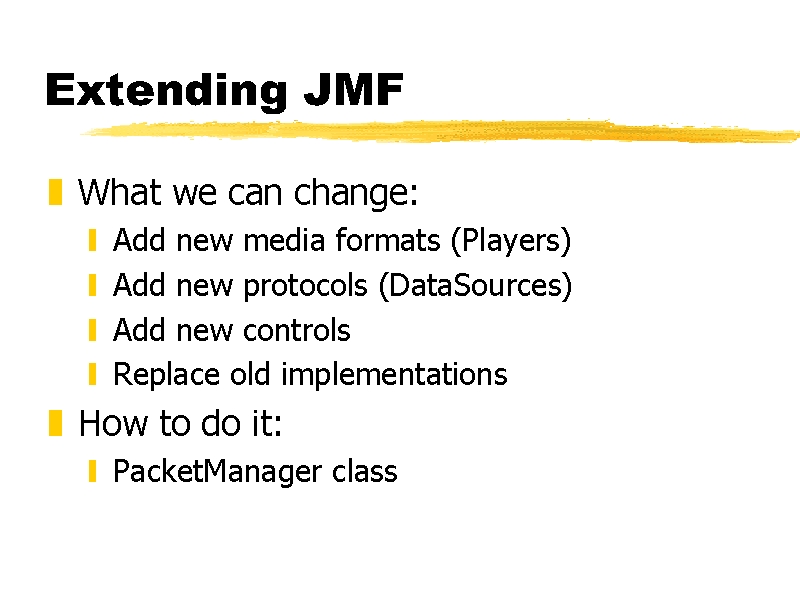 Extending JMF

What we can change:

Add new media formats (Players)

Add new protocols (DataSources)

Add new controls

Replace old implementations

How to do it:

PacketManager class